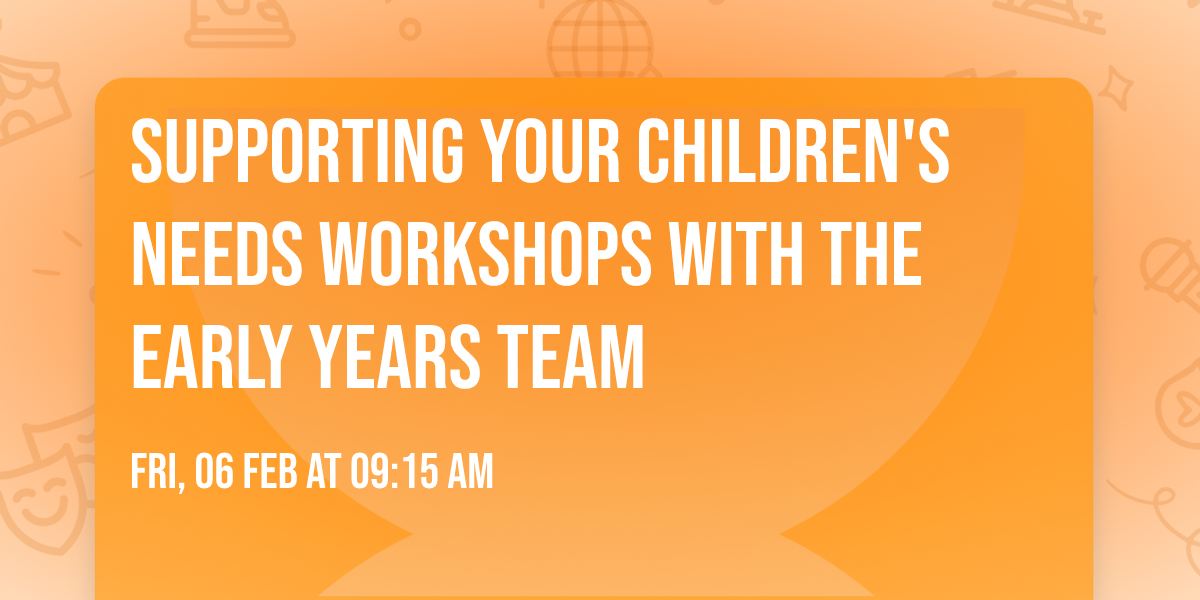 SUPPORTING YOUR CHILDREN'S NEEDS WORKSHOPS WITH THE EARLY YEARS TEAM

FRI, 06 FEB AT 09:15 AM